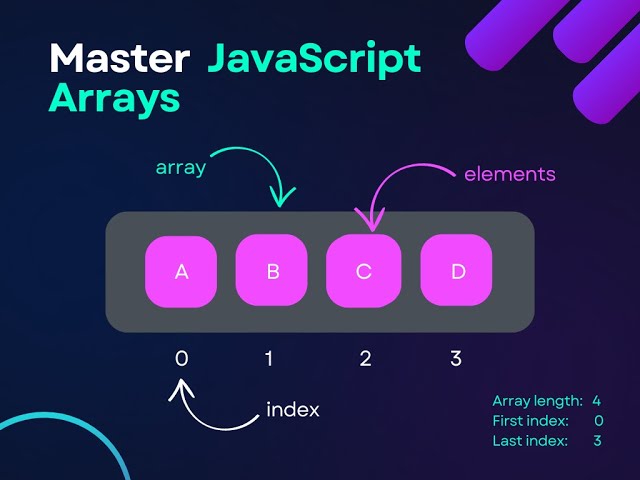 Master JavaScript Arrays

array

elements

A B C D

0 1 2 3

index

Array length: 4
First index: 0
Last index: 3